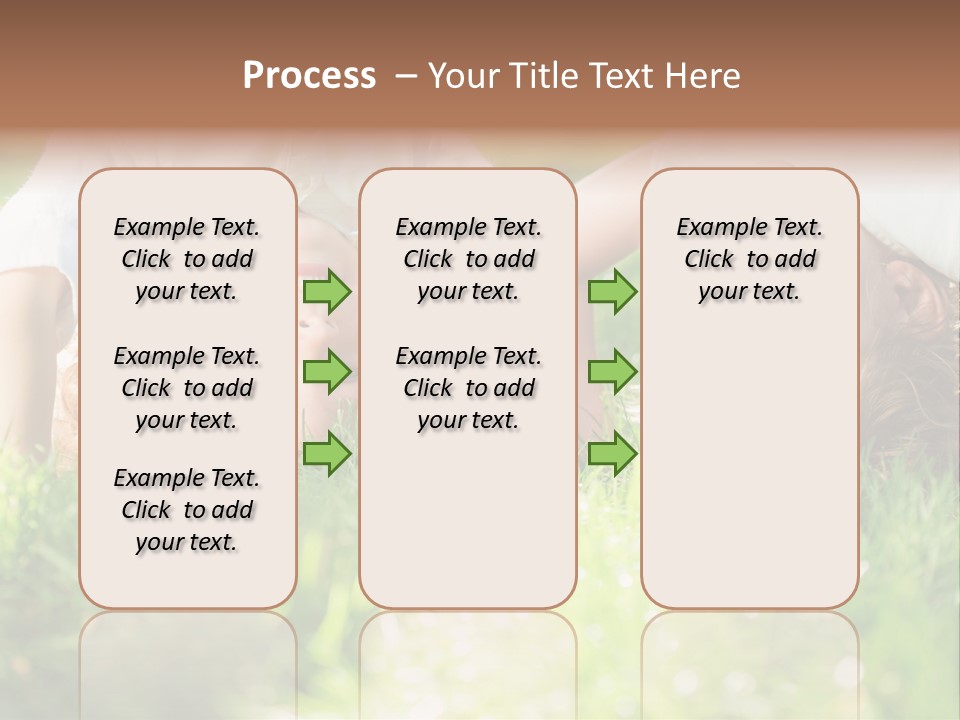 Process – Your Title Text Here

Example Text. Click to add your text.

Example Text. Click to add your text.

Example Text. Click to add your text.

Example Text. Click to add your text.

Example Text. Click to add your text.

Example Text. Click to add your text.